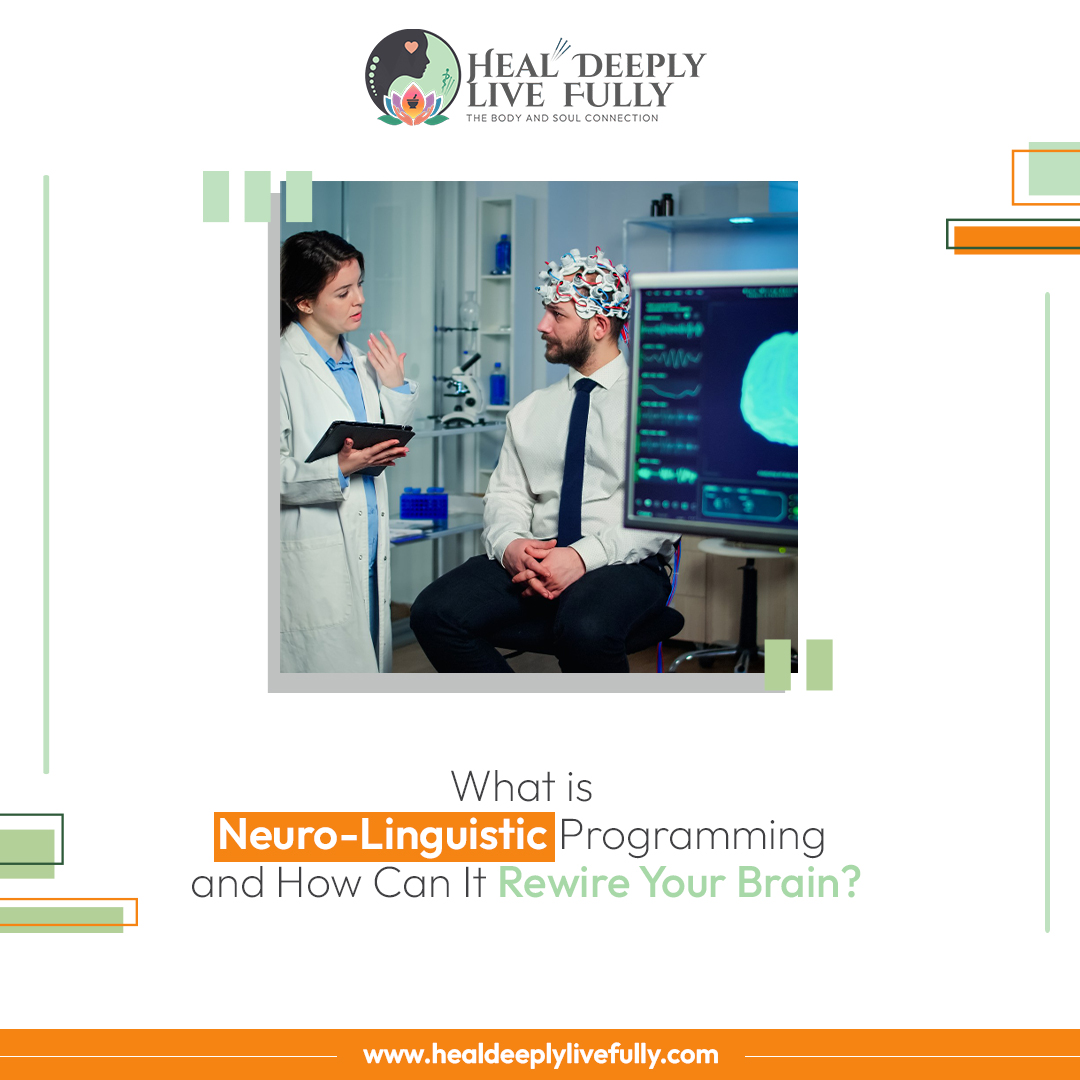 HEAL DEEPLY
LIVE FULLY
THE BODY AND SOUL CONNECTION

What is Neuro-Linguistic Programming and How Can It Rewire Your Brain?

www.healdeeplylivefully.com